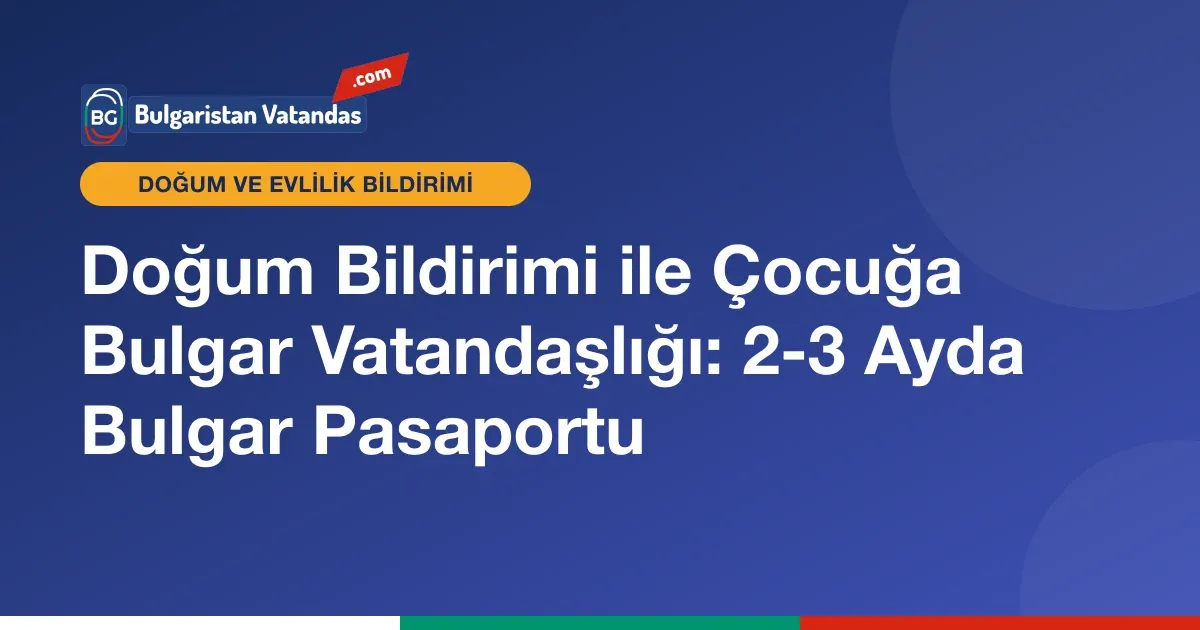 BG Bulgaristan Vatandas .com

DOĞUM VE EVLİLİK BİLDİRİMİ

Doğum Bildirimi ile Çocuğa Bulgar Vatandaşlığı: 2-3 Ayda Bulgar Pasaportu